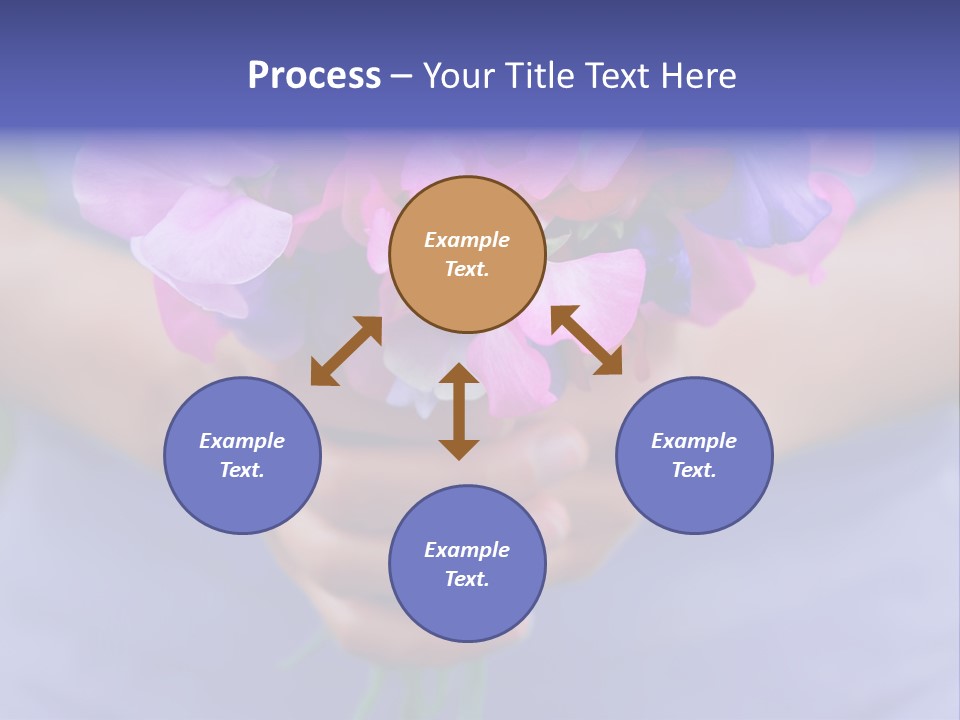 Process – Your Title Text Here

Example Text.

Example Text.

Example Text.

Example Text.